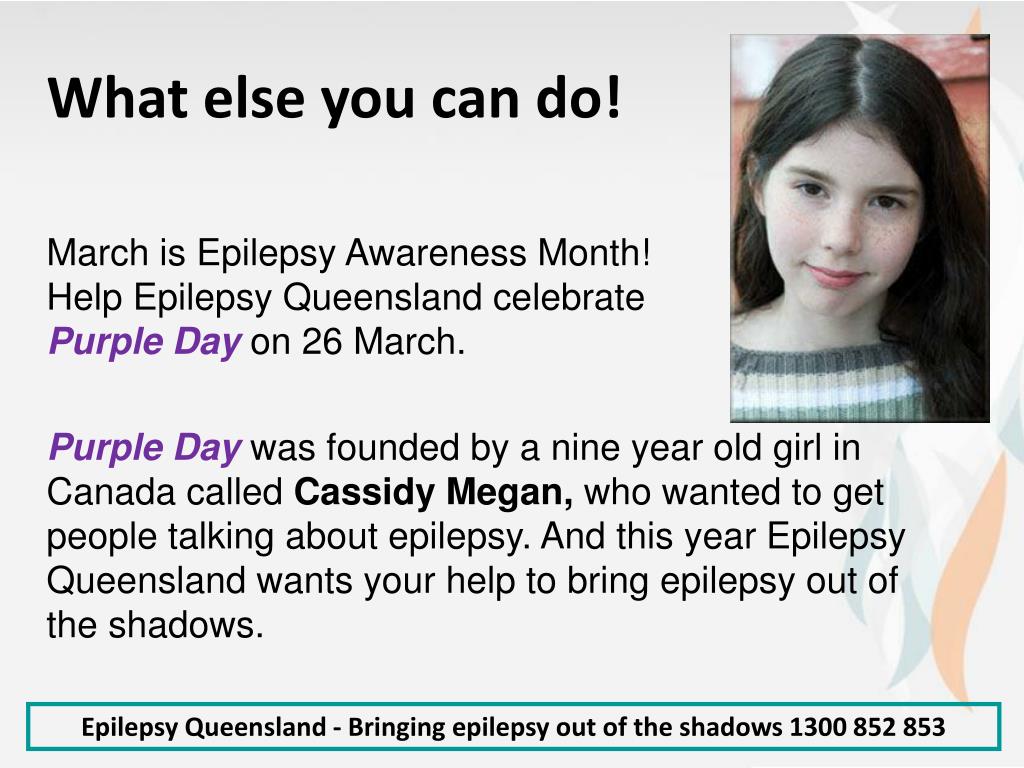 What else you can do!

March is Epilepsy Awareness Month!
Help Epilepsy Queensland celebrate
Purple Day on 26 March.

Purple Day was founded by a nine year old girl in Canada called Cassidy Megan, who wanted to get people talking about epilepsy. And this year Epilepsy Queensland wants your help to bring epilepsy out of the shadows.

Epilepsy Queensland - Bringing epilepsy out of the shadows 1300 852 853